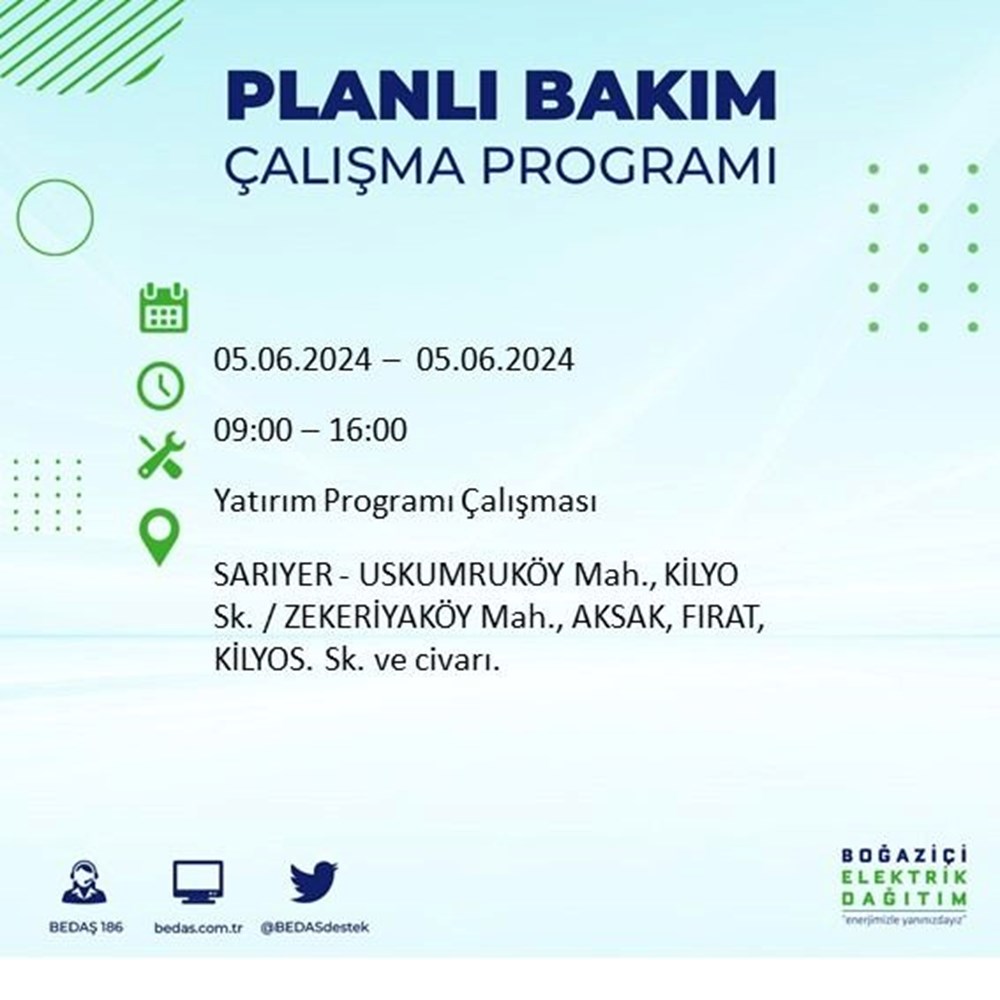 PLANLI BAKIM
ÇALIŞMA PROGRAMI

05.06.2024 – 05.06.2024

09:00 – 16:00

Yatırım Programı Çalışması

SARIYER - USKUMRUKÖY Mah., KİLYO Sk. / ZEKERİYAKÖY Mah., AKSAK, FIRAT, KİLYOS. Sk. ve civarı.

BEDAŞ 186
bedas.com.tr
@BEDASdestek

BOĞAZİÇİ
ELEKTRİK
DAĞITIM
"enerjimizle yanınızdayız"